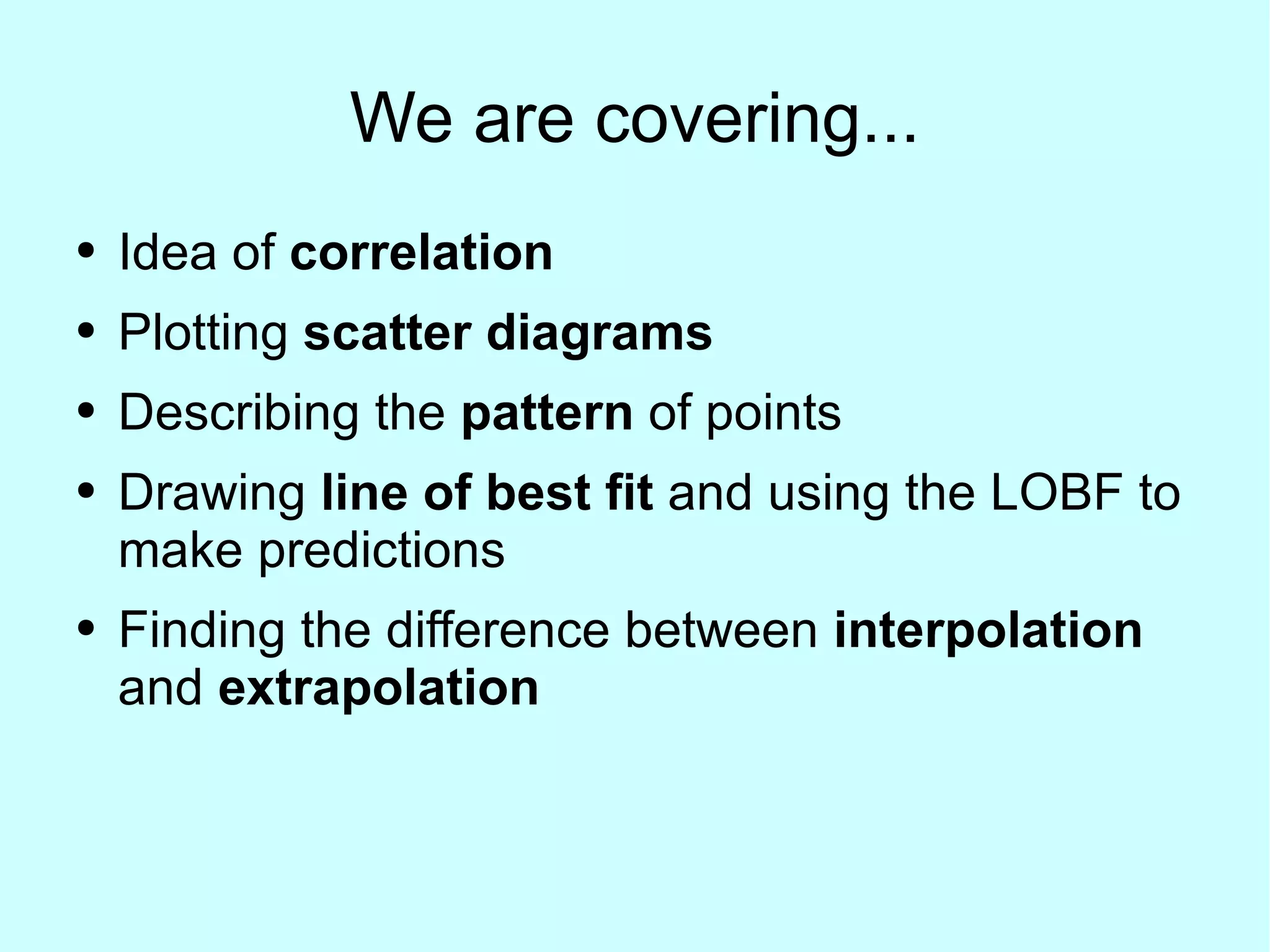 We are covering...

• Idea of correlation
• Plotting scatter diagrams
• Describing the pattern of points
• Drawing line of best fit and using the LOBF to make predictions
• Finding the difference between interpolation and extrapolation